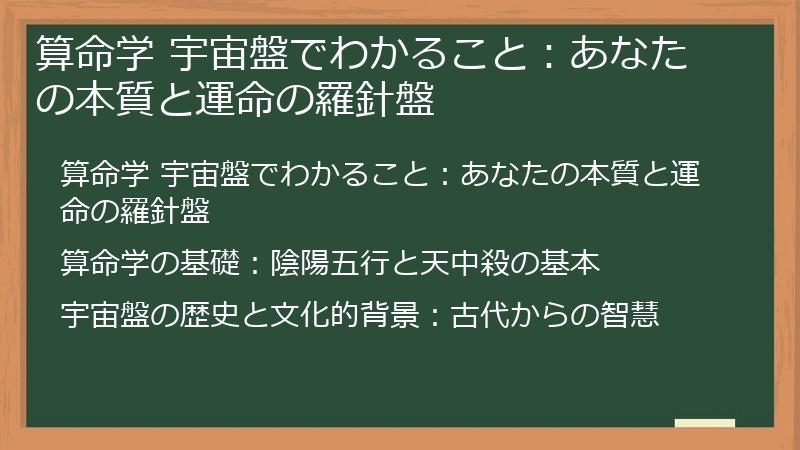 算命学 宇宙盤でわかること：あなたの本質と運命の羅針盤

算命学 宇宙盤でわかること：あなたの本質と運命の羅針盤

算命学の基礎：陰陽五行と天中殺の基本

宇宙盤の歴史と文化的背景：古代からの智慧